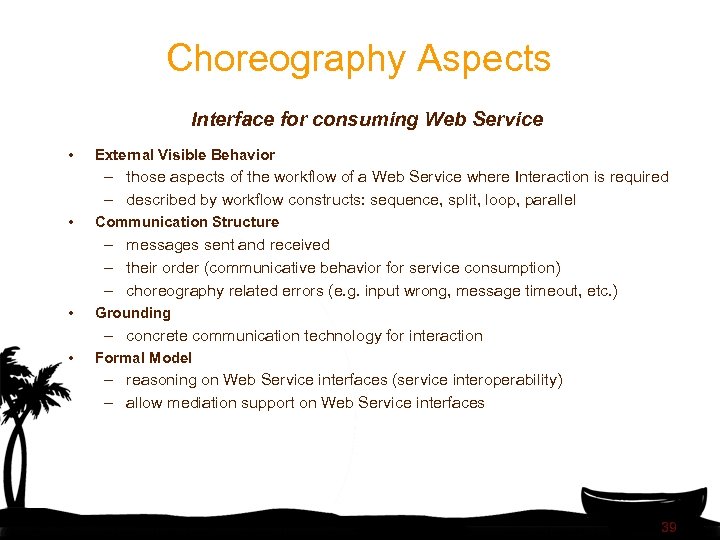 Choreography Aspects

Interface for consuming Web Service

• External Visible Behavior
– those aspects of the workflow of a Web Service where Interaction is required
– described by workflow constructs: sequence, split, loop, parallel
• Communication Structure
– messages sent and received
– their order (communicative behavior for service consumption)
– choreography related errors (e.g. input wrong, message timeout, etc.)
• Grounding
– concrete communication technology for interaction
• Formal Model
– reasoning on Web Service interfaces (service interoperability)
– allow mediation support on Web Service interfaces

39